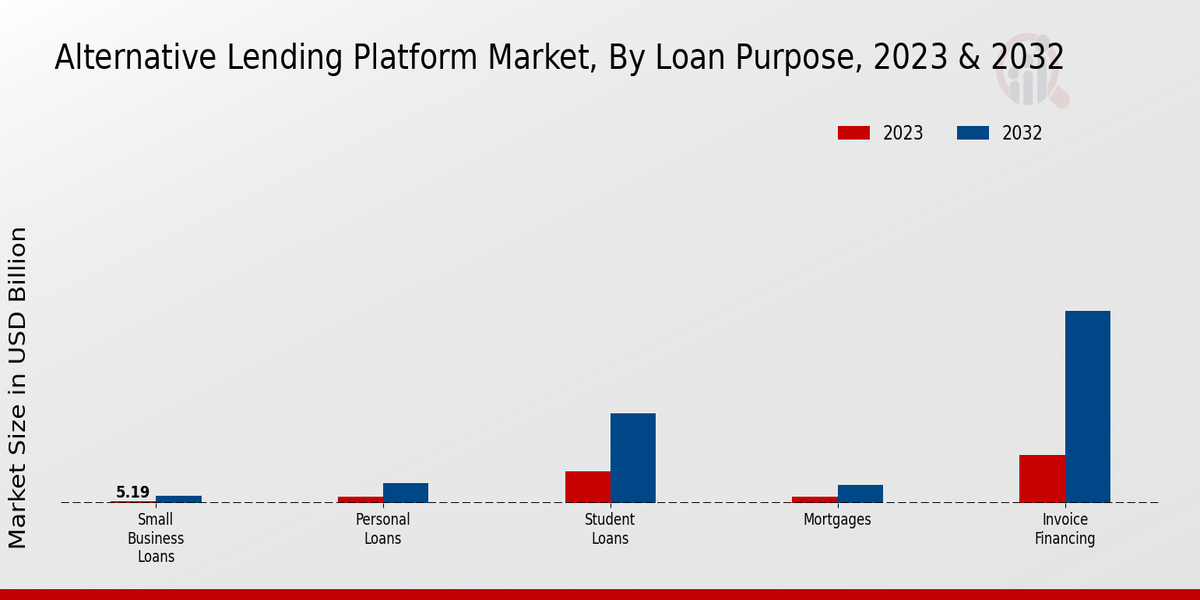 Alternative Lending Platform Market, By Loan Purpose, 2023 & 2032

2023
2032

Market Size in USD Billion

5.19

Small Business Loans

Personal Loans

Student Loans

Mortgages

Invoice Financing